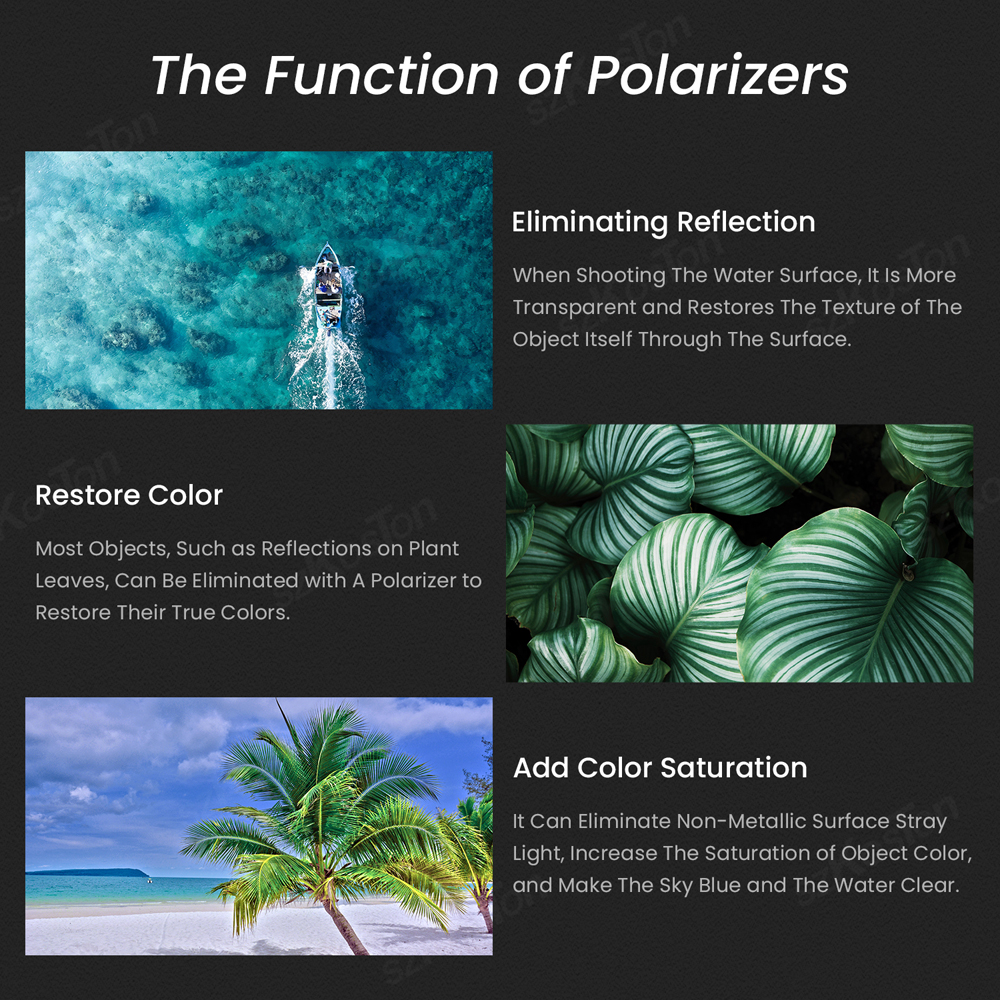 The Function of Polarizers

Eliminating Reflection

When Shooting The Water Surface, It Is More Transparent and Restores The Texture of The Object Itself Through The Surface.

Restore Color

Most Objects, Such as Reflections on Plant Leaves, Can Be Eliminated with A Polarizer to Restore Their True Colors.

Add Color Saturation

It Can Eliminate Non-Metallic Surface Stray Light, Increase The Saturation of Object Color, and Make The Sky Blue and The Water Clear.